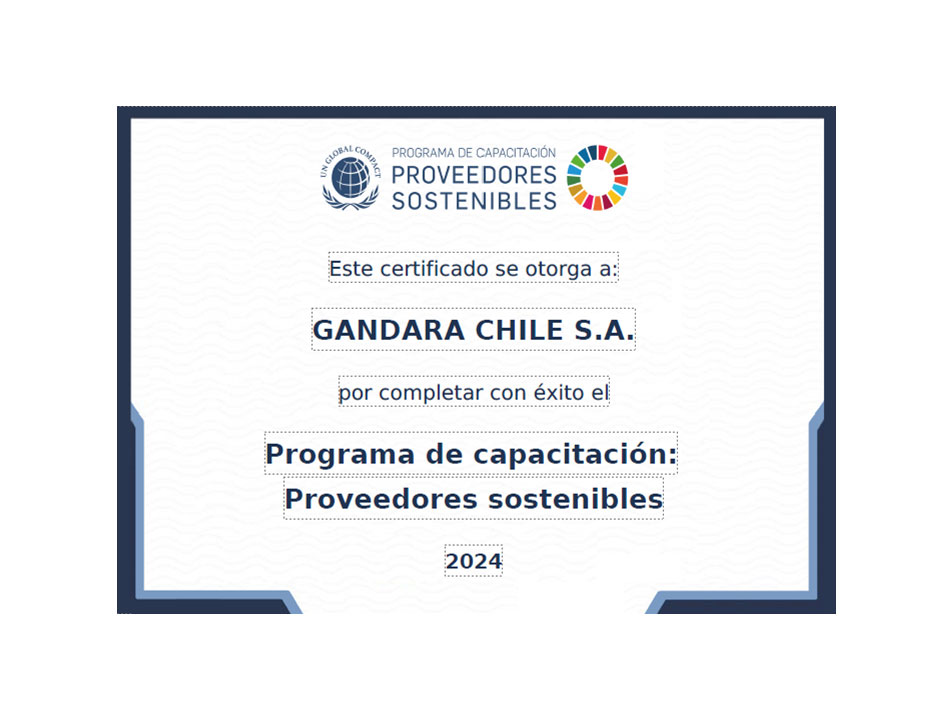 UN GLOBAL COMPACT

PROGRAMA DE CAPACITACIÓN
PROVEEDORES
SOSTENIBLES

Este certificado se otorga a:

GANDARA CHILE S.A.

por completar con éxito el

Programa de capacitación:
Proveedores sostenibles

2024